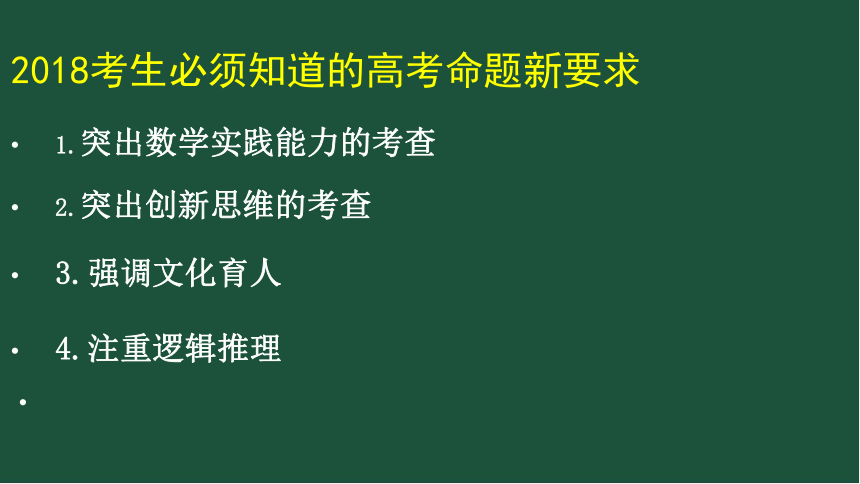 2018考生必须知道的高考命题新要求

• 1.突出数学实践能力的考查

• 2.突出创新思维的考查

• 3.强调文化育人

• 4.注重逻辑推理

•